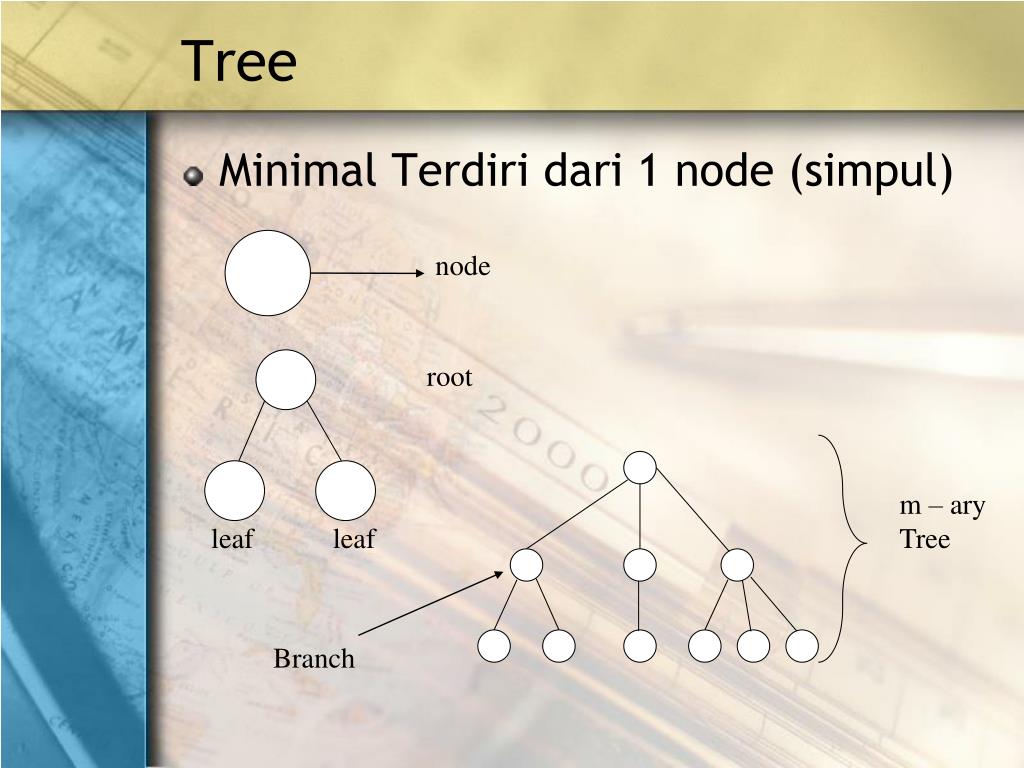 Tree

Minimal Terdiri dari 1 node (simpul)

node

root

leaf

leaf

m – ary Tree

Branch